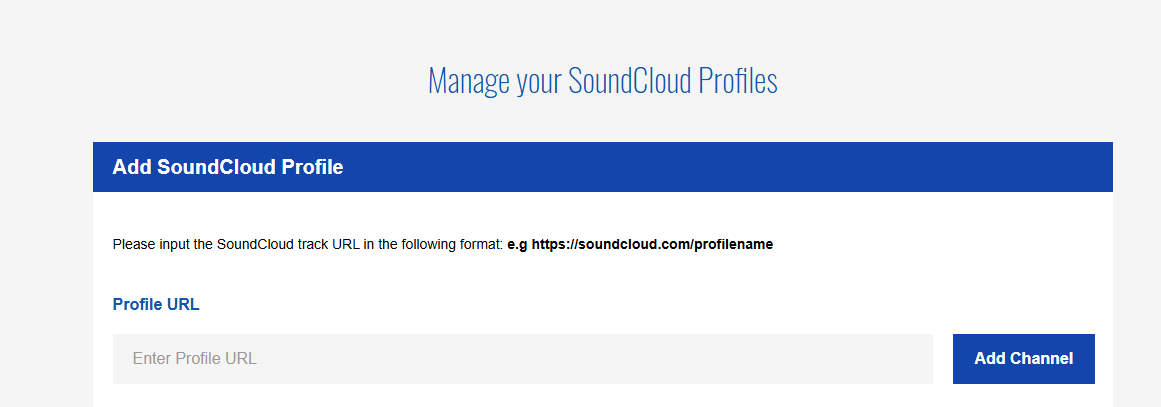 Manage your SoundCloud Profiles

Add SoundCloud Profile

Please input the SoundCloud track URL in the following format: e.g https://soundcloud.com/profilename

Profile URL

Enter Profile URL

Add Channel